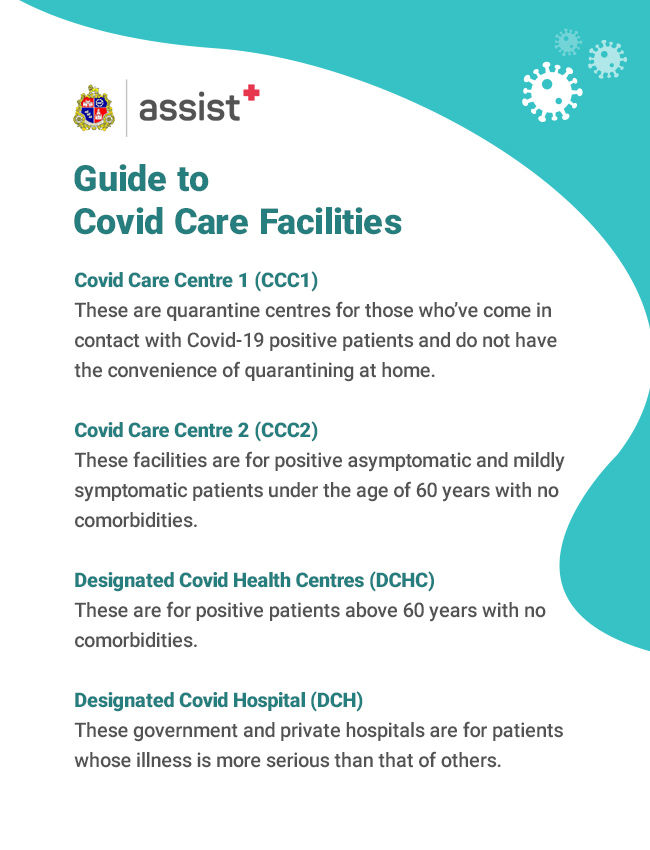 assist

Guide to
Covid Care Facilities

Covid Care Centre 1 (CCC1)
These are quarantine centres for those who've come in contact with Covid-19 positive patients and do not have the convenience of quarantining at home.

Covid Care Centre 2 (CCC2)
These facilities are for positive asymptomatic and mildly symptomatic patients under the age of 60 years with no comorbidities.

Designated Covid Health Centres (DCHC)
These are for positive patients above 60 years with no comorbidities.

Designated Covid Hospital (DCH)
These government and private hospitals are for patients whose illness is more serious than that of others.